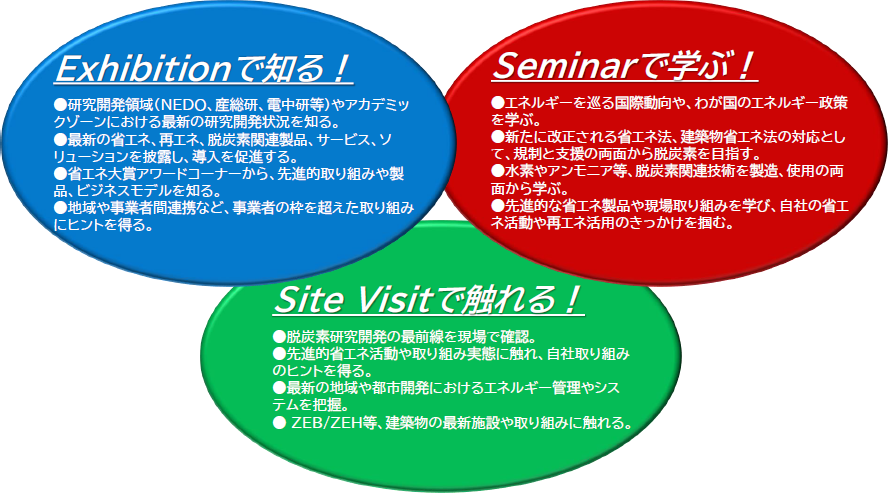 Exhibitionで知る！

●研究開発領域（NEDO、産総研、電中研等）やアカデミックゾーンにおける最新の研究開発状況を知る。
●最新の省エネ、再エネ、脱炭素関連製品、サービス、ソリューションを披露し、導入を促進する。
●省エネ大賞アワードコーナーから、先進的取り組みや製品、ビジネスモデルを知る。
●地域や事業者間連携など、事業者の枠を超えた取り組みにヒントを得る。

Seminarで学ぶ！

●エネルギーを巡る国際動向や、わが国のエネルギー政策を学ぶ。
●新たに改正される省エネ法、建築物省エネ法の対応として、規制と支援の両面から脱炭素を目指す。
●水素やアンモニア等、脱炭素関連技術を製造、使用の両面から学ぶ。
●先進的な省エネ製品や現場取り組みを学び、自社の省エネ活動や再エネ活用のきっかけを掴む。

Site Visitで触れる！

●脱炭素研究開発の最前線を現場で確認。
●先進的省エネ活動や取り組み実態に触れ、自社取り組みのヒントを得る。
●最新の地域や都市開発におけるエネルギー管理やシステムを把握。
● ZEB/ZEH等、建築物の最新施設や取り組みに触れる。